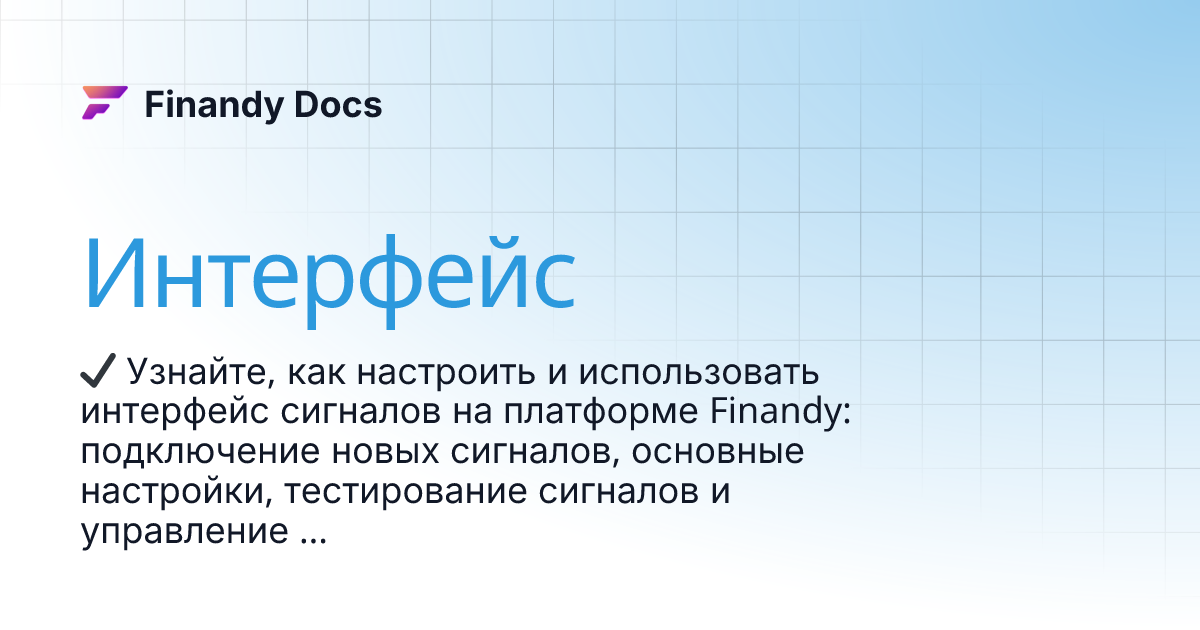 Finandy Docs

Интерфейс

✔ Узнайте, как настроить и использовать интерфейс сигналов на платформе Finandy: подключение новых сигналов, основные настройки, тестирование сигналов и управление ...